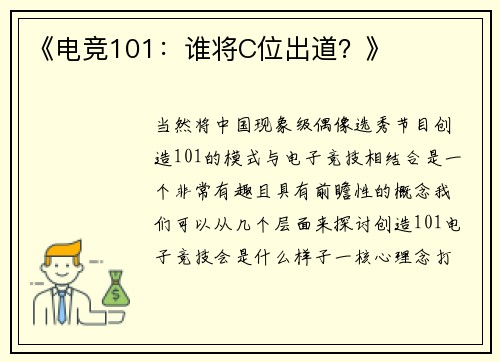 《电竞101：谁将C位出道？》

当然将中国现象级偶像选秀节目创造101的模式与电子竞技相结合是一个非常有趣且具有前瞻性的概念我们可以从几个层面来探讨创造101电子竞技会是什么样子一核心理念打

$